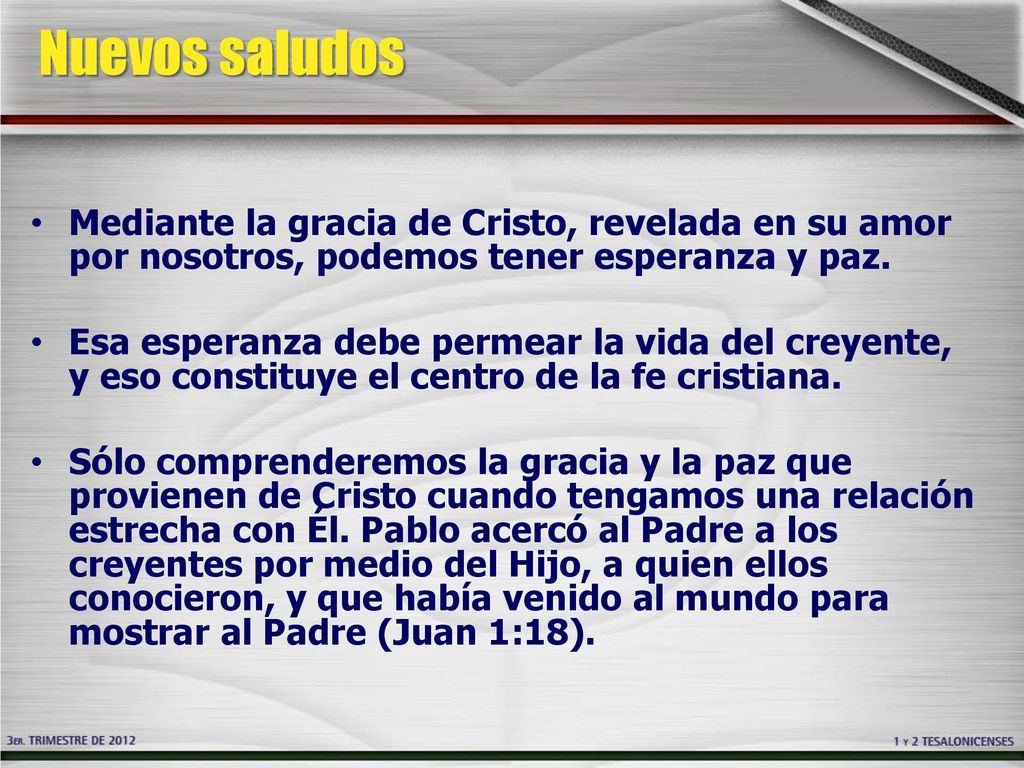 Nuevos saludos

• Mediante la gracia de Cristo, revelada en su amor por nosotros, podemos tener esperanza y paz.

• Esa esperanza debe permear la vida del creyente, y eso constituye el centro de la fe cristiana.

• Sólo comprenderemos la gracia y la paz que provienen de Cristo cuando tengamos una relación estrecha con Él. Pablo acercó al Padre a los creyentes por medio del Hijo, a quien ellos conocieron, y que había venido al mundo para mostrar al Padre (Juan 1:18).

3ER. TRIMESTRE DE 2012

1 Y 2 TESALONICENSES